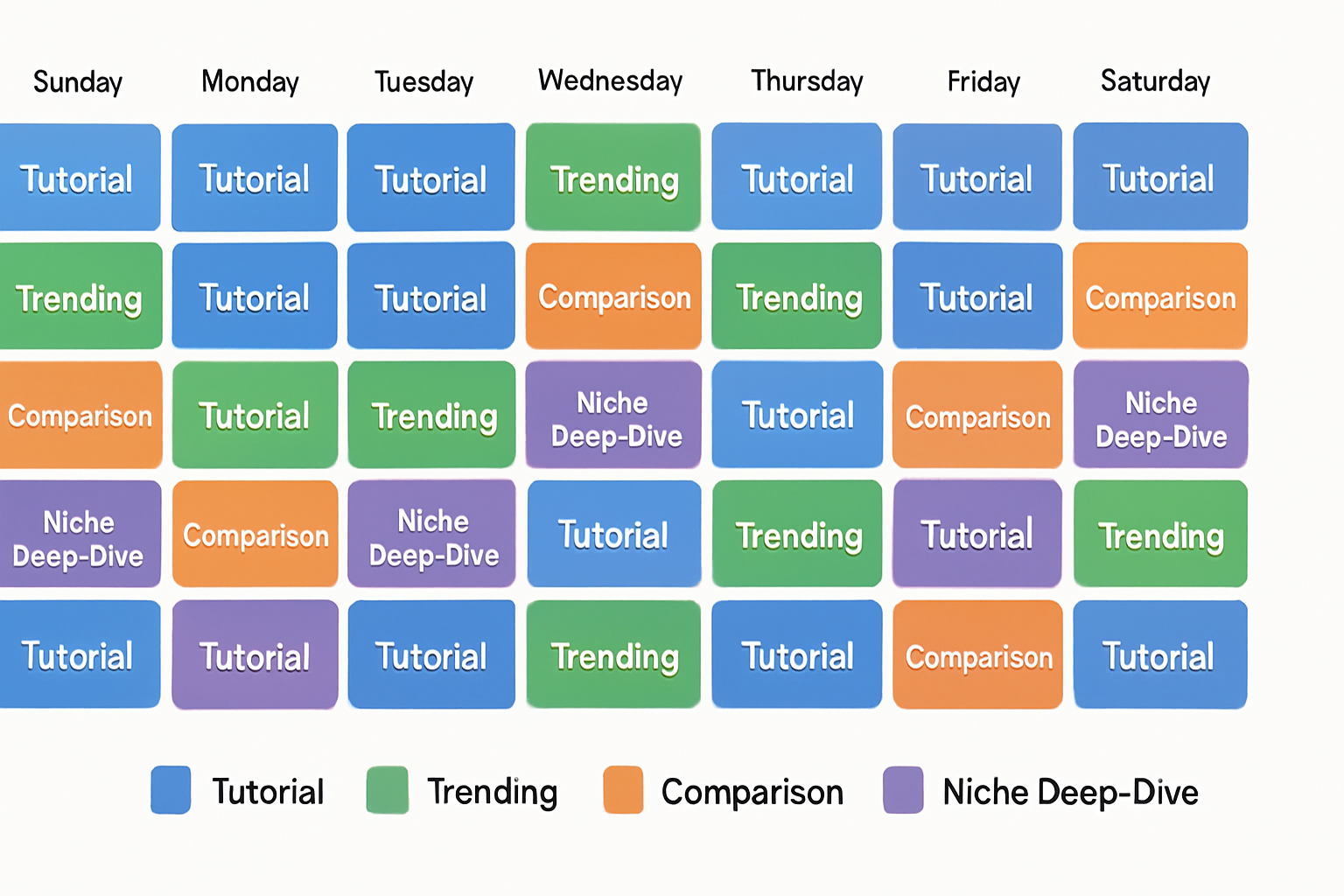 | Sunday | Monday | Tuesday | Wednesday | Thursday | Friday | Saturday |
|---|---|---|---|---|---|---|
| Tutorial | Tutorial | Tutorial | Trending | Tutorial | Tutorial | Tutorial |
| Trending | Tutorial | Tutorial | Comparison | Trending | Tutorial | Comparison |
| Comparison | Tutorial | Trending | Niche Deep-Dive | Tutorial | Comparison | Niche Deep-Dive |
| Niche Deep-Dive | Comparison | Niche Deep-Dive | Tutorial | Trending | Tutorial | Trending |
| Tutorial | Tutorial | Tutorial | Trending | Tutorial | Comparison | Tutorial |

Tutorial Trending Comparison Niche Deep-Dive